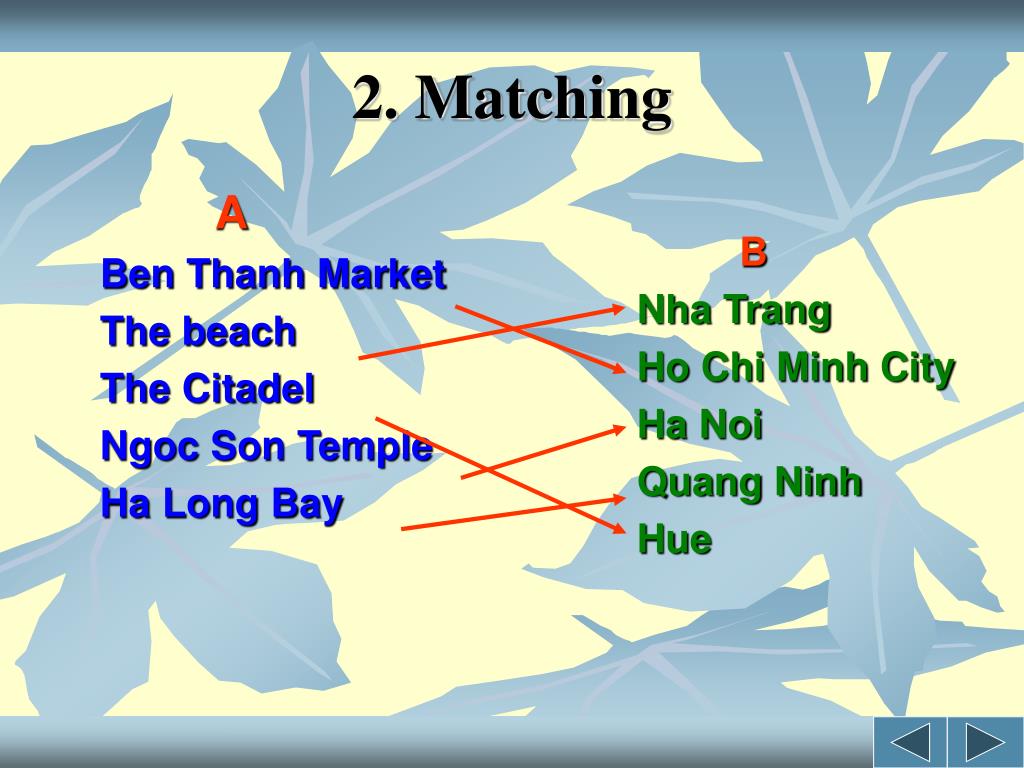 2. Matching

A

Ben Thanh Market
The beach
The Citadel
Ngoc Son Temple
Ha Long Bay

B

Nha Trang
Ho Chi Minh City
Ha Noi
Quang Ninh
Hue